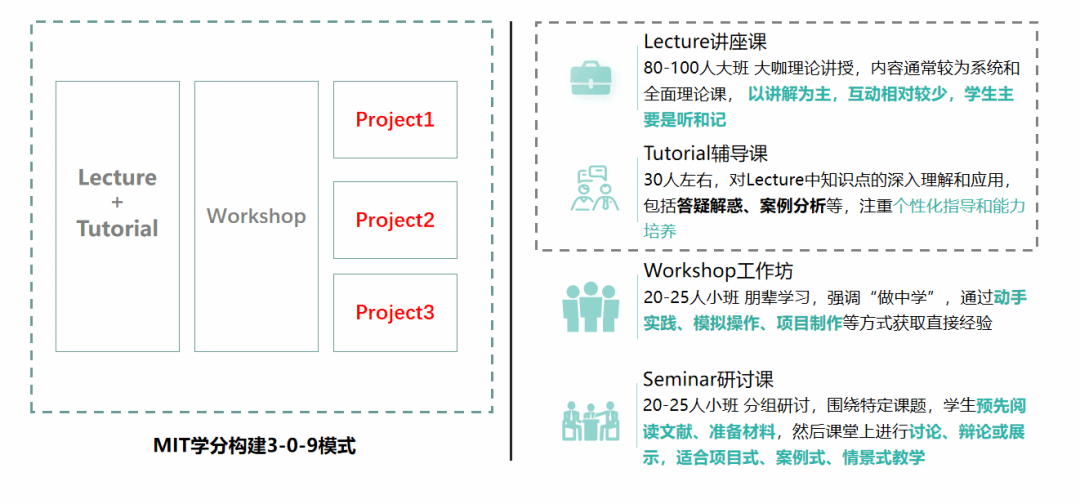 Lecture
+
Tutorial

Workshop

Project1

Project2

Project3

MIT学分构建3-0-9模式

Lecture讲座课
80-100人大班 大咖理论讲授，内容通常较为系统和全面理论课，以讲解为主，互动相对较少，学生主要是听和记

Tutorial辅导课
30人左右，对Lecture中知识点的深入理解和应用，包括答疑解惑、案例分析等，注重个性化指导和能力培养

Workshop工作坊
20-25人小班 朋辈学习，强调“做中学”，通过动手实践、模拟操作、项目制作等方式获取直接经验

Seminar研讨课
20-25人小班 分组研讨，围绕特定课题，学生预先阅读文献、准备材料，然后课堂上进行讨论、辩论或展示，适合项目式、案例式、情景式教学